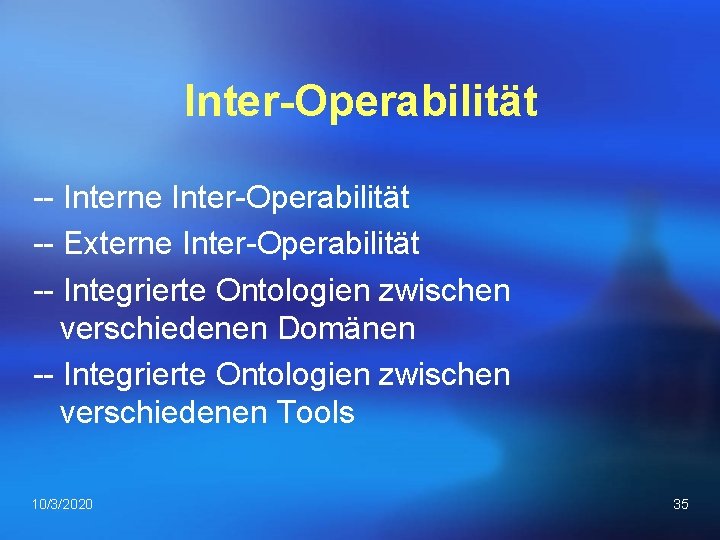 Inter-Operabilität

-- Interne Inter-Operabilität

-- Externe Inter-Operabilität

-- Integrierte Ontologien zwischen verschiedenen Domänen

-- Integrierte Ontologien zwischen verschiedenen Tools

10/3/2020

35